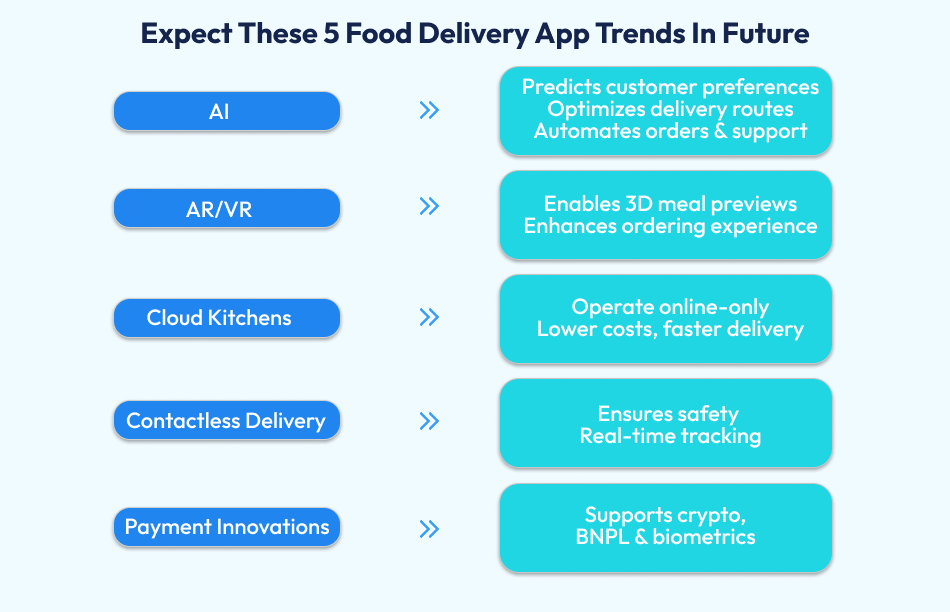 Expect These 5 Food Delivery App Trends In Future

AI »
Predicts customer preferences
Optimizes delivery routes
Automates orders & support

AR/VR »
Enables 3D meal previews
Enhances ordering experience

Cloud Kitchens »
Operate online-only
Lower costs, faster delivery

Contactless Delivery »
Ensures safety
Real-time tracking

Payment Innovations »
Supports crypto,
BNPL & biometrics